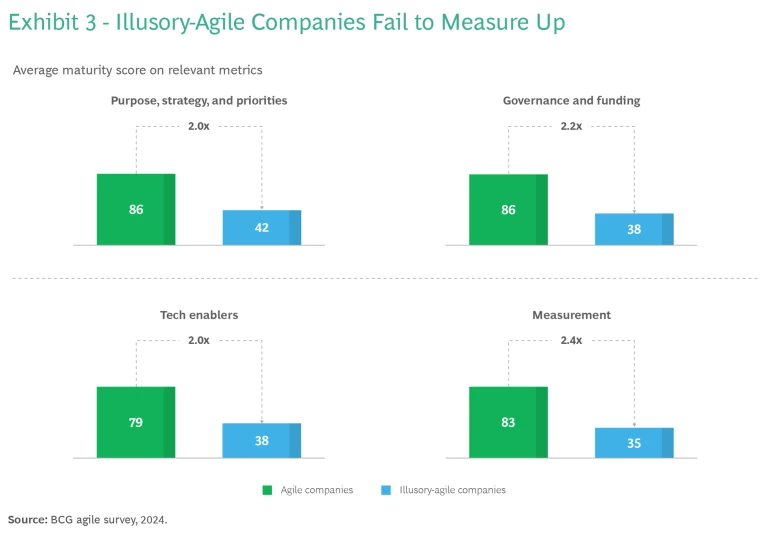 Exhibit 3 - Illusory-Agile Companies Fail to Measure Up

Average maturity score on relevant metrics

Purpose, strategy, and priorities

2.0x

86

42

Governance and funding

2.2x

86

38

Tech enablers

2.0x

79

38

Measurement

2.4x

83

35

Agile companies

Illusory-agile companies

Source: BCG agile survey, 2024.